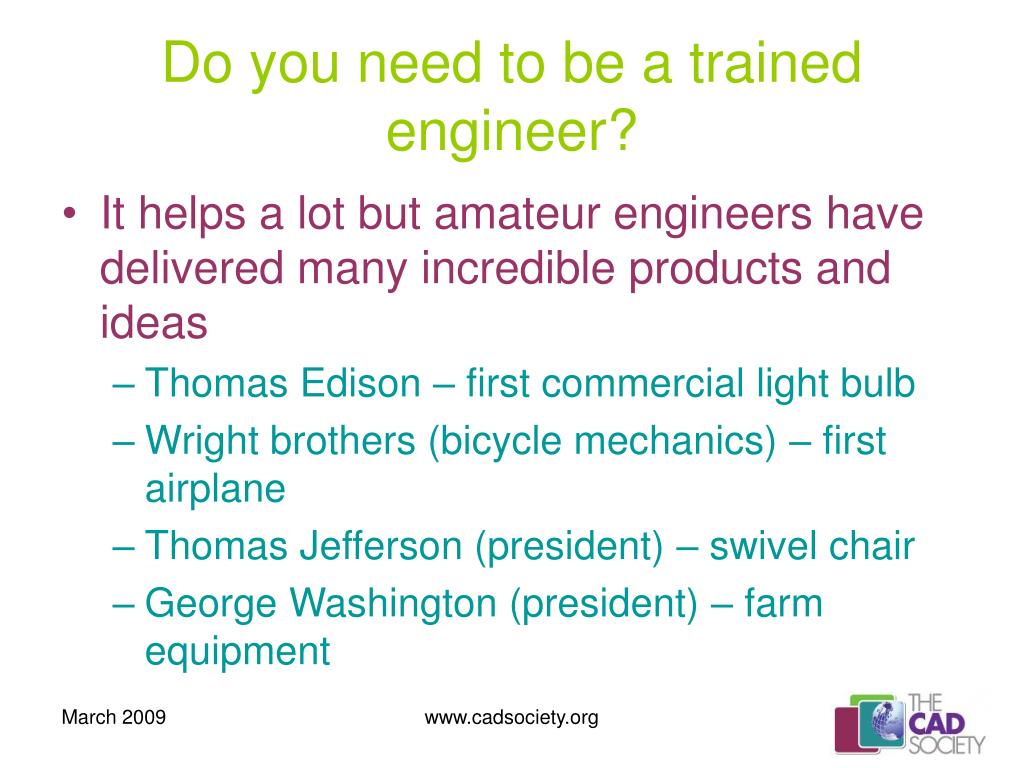 Do you need to be a trained engineer?

• It helps a lot but amateur engineers have delivered many incredible products and ideas
– Thomas Edison – first commercial light bulb
– Wright brothers (bicycle mechanics) – first airplane
– Thomas Jefferson (president) – swivel chair
– George Washington (president) – farm equipment

March 2009

www.cadsociety.org

THE CAD SOCIETY